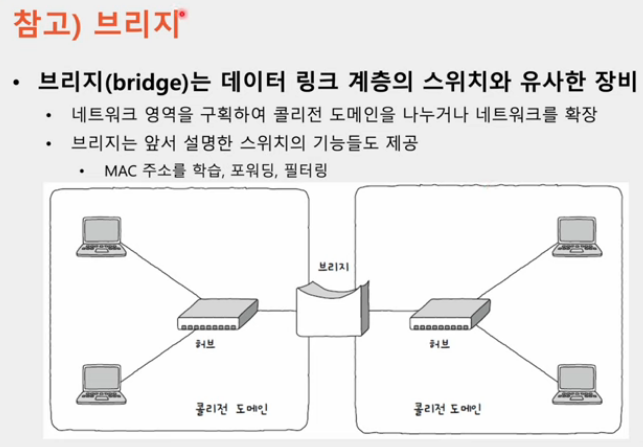 참고) 브리지

• 브리지(bridge)는 데이터 링크 계층의 스위치와 유사한 장비

• 네트워크 영역을 구획하여 콜리전 도메인을 나누거나 네트워크를 확장

• 브리지는 앞서 설명한 스위치의 기능들도 제공

• MAC 주소를 학습, 포워딩, 필터링

브리지

허브

허브

콜리전 도메인

콜리전 도메인